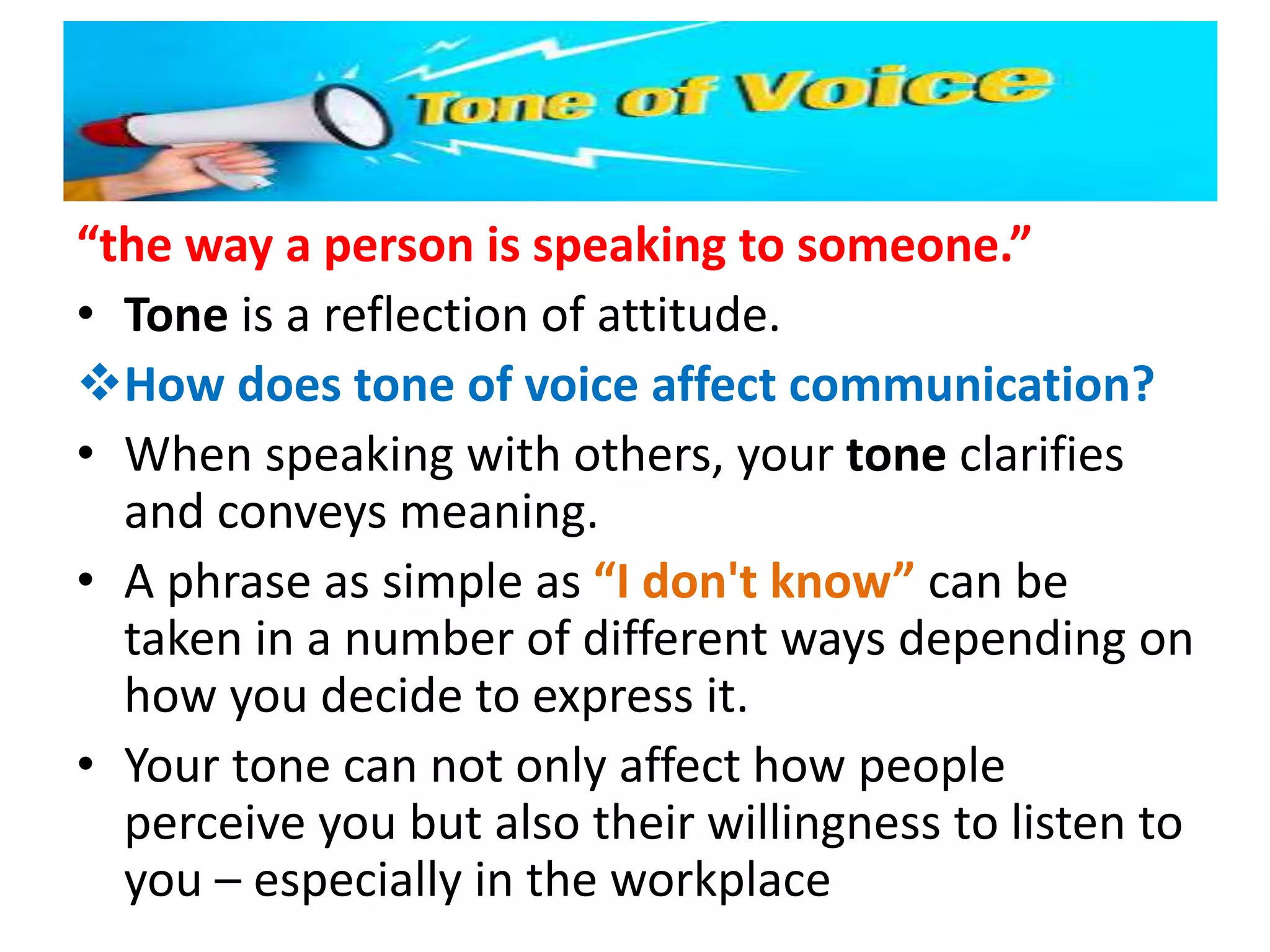 Tone of Voice

“the way a person is speaking to someone.”

• Tone is a reflection of attitude.

❖ How does tone of voice affect communication?

• When speaking with others, your tone clarifies and conveys meaning.

• A phrase as simple as “I don't know” can be taken in a number of different ways depending on how you decide to express it.

• Your tone can not only affect how people perceive you but also their willingness to listen to you – especially in the workplace